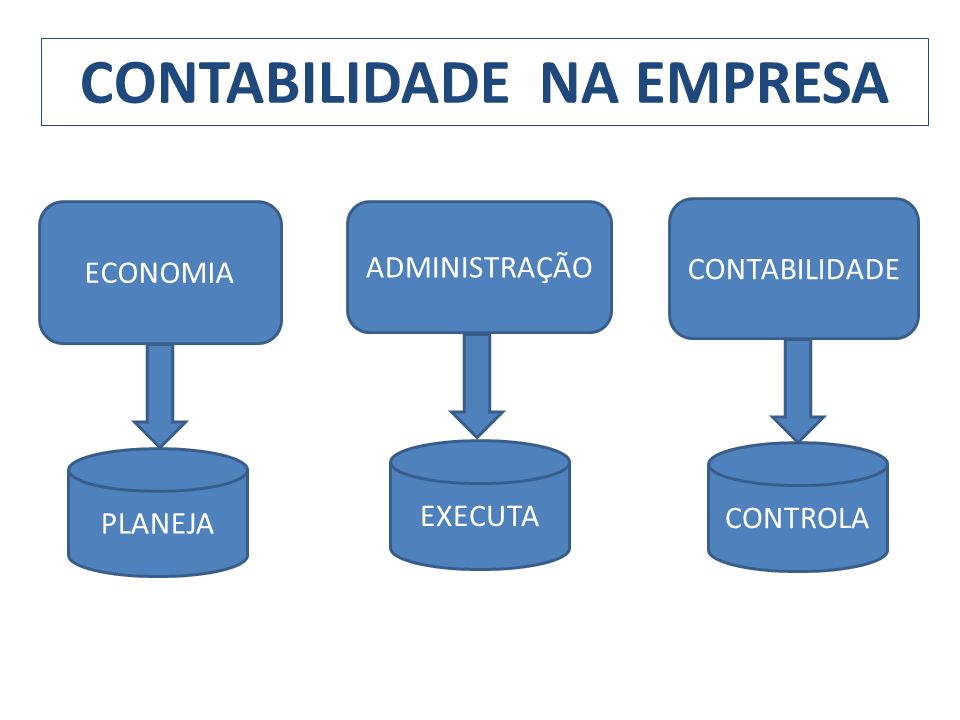 CONTABILIDADE NA EMPRESA

ECONOMIA

PLANEJA

ADMINISTRAÇÃO

EXECUTA

CONTABILIDADE

CONTROLA